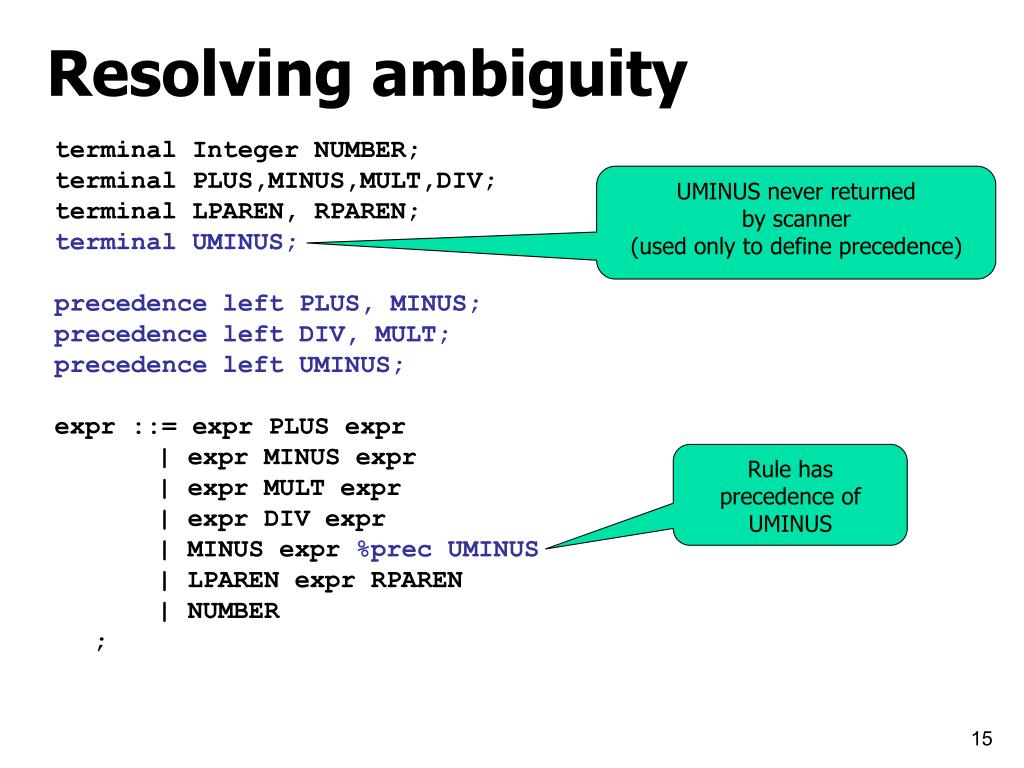 Resolving ambiguity

terminal Integer NUMBER;
terminal PLUS,MINUS,MULT,DIV;
terminal LPAREN, RPAREN;
terminal UMINUS;

UMINUS never returned by scanner (used only to define precedence)

precedence left PLUS, MINUS;
precedence left DIV, MULT;
precedence left UMINUS;

expr ::= expr PLUS expr
| expr MINUS expr
| expr MULT expr
| expr DIV expr
| MINUS expr %prec UMINUS
| LPAREN expr RPAREN
| NUMBER
;

Rule has precedence of UMINUS

15